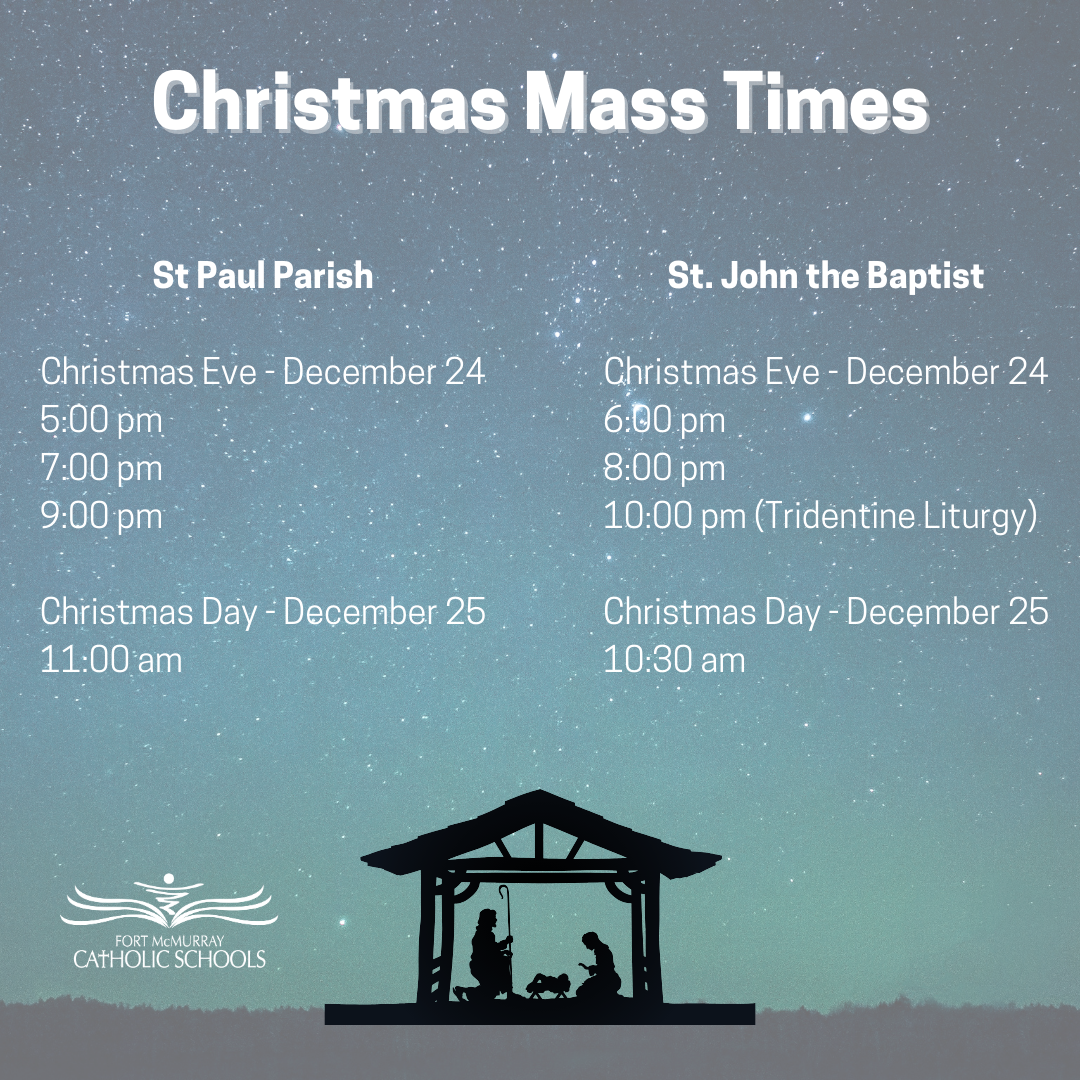 Christmas Mass Times

St Paul Parish

Christmas Eve - December 24
5:00 pm
7:00 pm
9:00 pm

Christmas Day - December 25
11:00 am

St. John the Baptist

Christmas Eve - December 24
6:00 pm
8:00 pm
10:00 pm (Tridentine Liturgy)

Christmas Day - December 25
10:30 am

FORT McMURRAY
CATHOLIC SCHOOLS